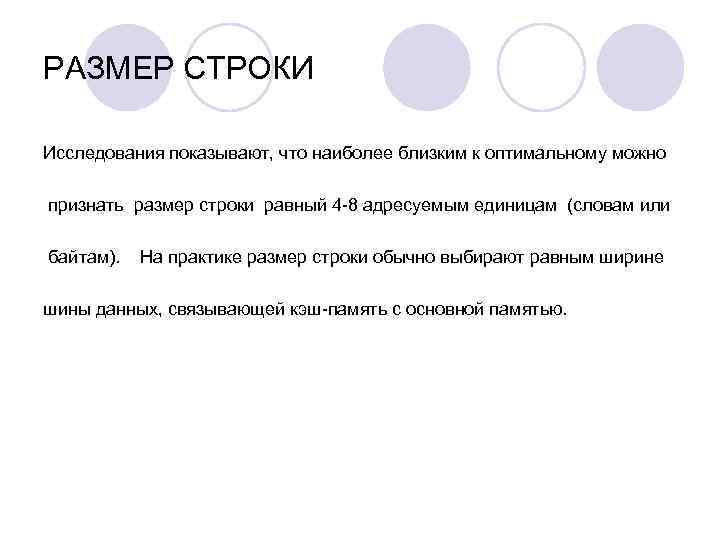 РАЗМЕР СТРОКИ

Исследования показывают, что наиболее близким к оптимальному можно признать размер строки равный 4-8 адресуемым единицам (словам или байтам). На практике размер строки обычно выбирают равным ширине шины данных, связывающей кэш-память с основной памятью.